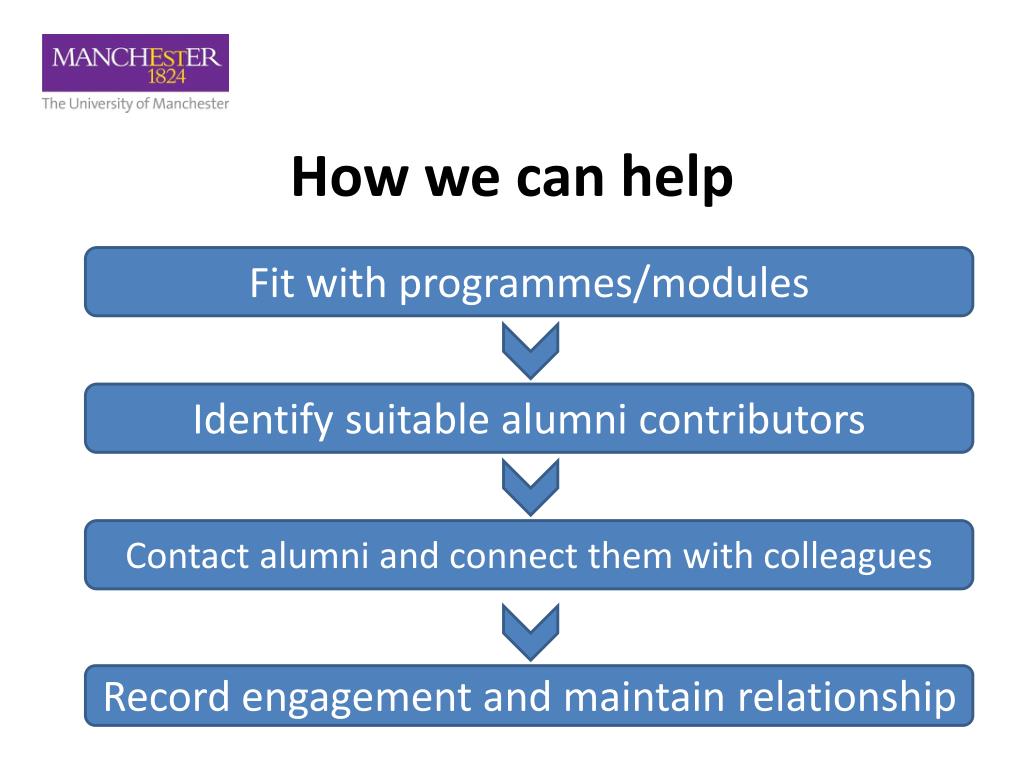 MANCHESTER
1824
The University of Manchester

How we can help

Fit with programmes/modules

Identify suitable alumni contributors

Contact alumni and connect them with colleagues

Record engagement and maintain relationship